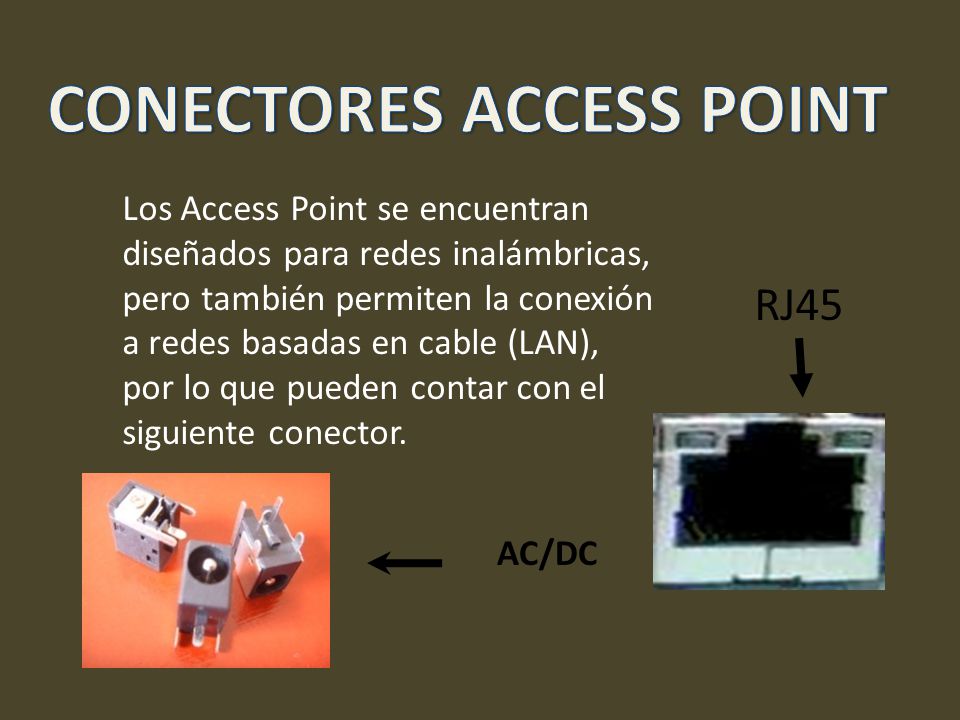 CONECTORES ACCESS POINT

Los Access Point se encuentran diseñados para redes inalámbricas, pero también permiten la conexión a redes basadas en cable (LAN), por lo que pueden contar con el siguiente conector.

RJ45

AC/DC